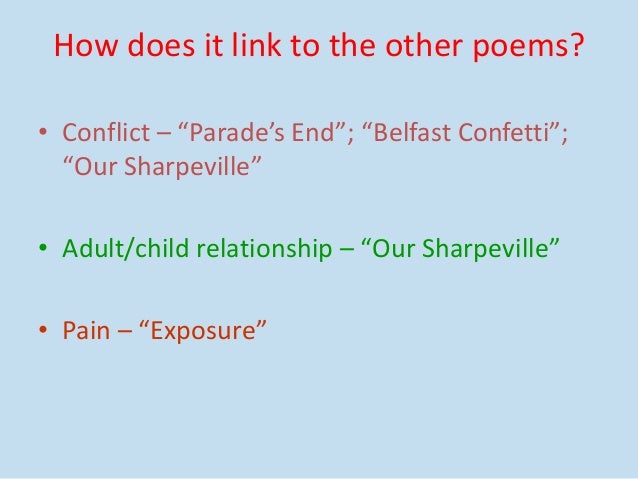 How does it link to the other poems?

• Conflict – “Parade’s End”; “Belfast Confetti”; “Our Sharpeville”

• Adult/child relationship – “Our Sharpeville”

• Pain – “Exposure”